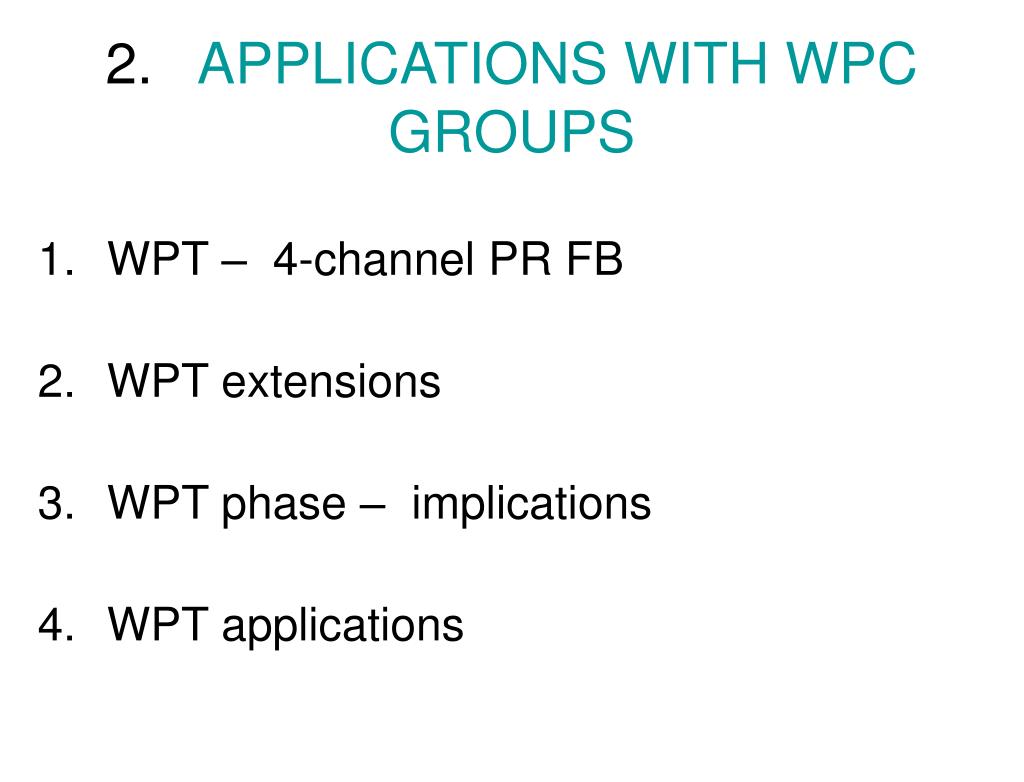 2. APPLICATIONS WITH WPC GROUPS

1. WPT – 4-channel PR FB

2. WPT extensions

3. WPT phase – implications

4. WPT applications